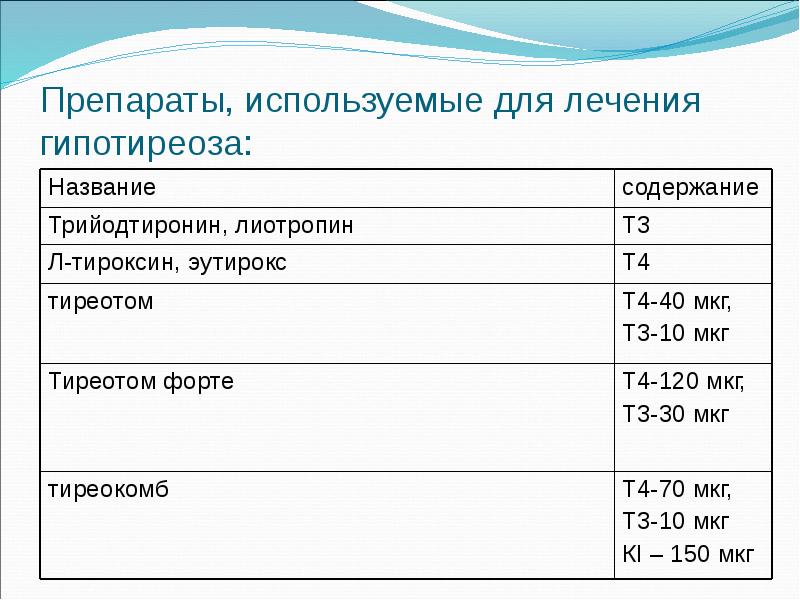 Препараты, используемые для лечения гипотиреоза:

| Название | содержание |
|---|---|
| Трийодтиронин, лиотропин | Т3 |
| Л-тироксин, эутирокс | Т4 |
| тиреотом | Т4-40 мкг, Т3-10 мкг |
| Тиреотом форте | Т4-120 мкг, Т3-30 мкг |
| тиреокомб | Т4-70 мкг, Т3-10 мкг KI – 150 мкг |